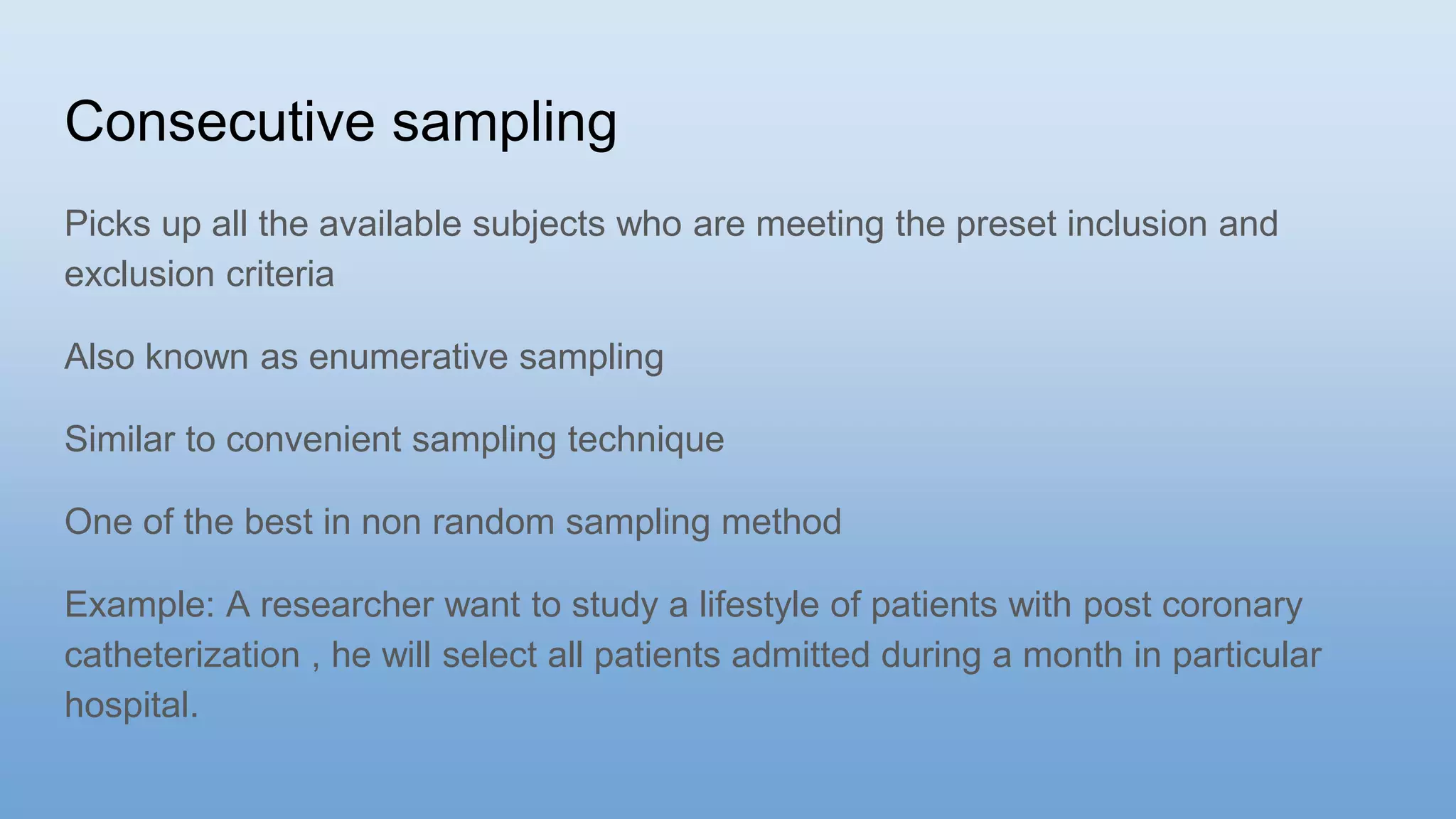 Consecutive sampling

Picks up all the available subjects who are meeting the preset inclusion and exclusion criteria

Also known as enumerative sampling

Similar to convenient sampling technique

One of the best in non random sampling method

Example: A researcher want to study a lifestyle of patients with post coronary catheterization , he will select all patients admitted during a month in particular hospital.